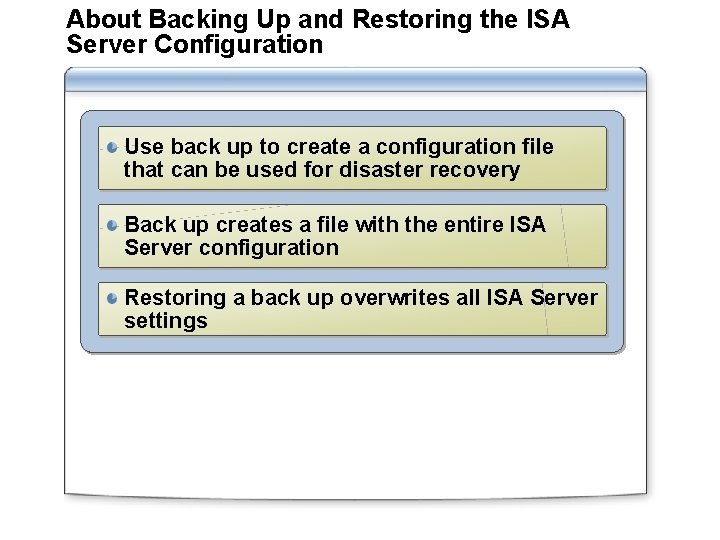 About Backing Up and Restoring the ISA Server Configuration

Use back up to create a configuration file that can be used for disaster recovery

Back up creates a file with the entire ISA Server configuration

Restoring a back up overwrites all ISA Server settings